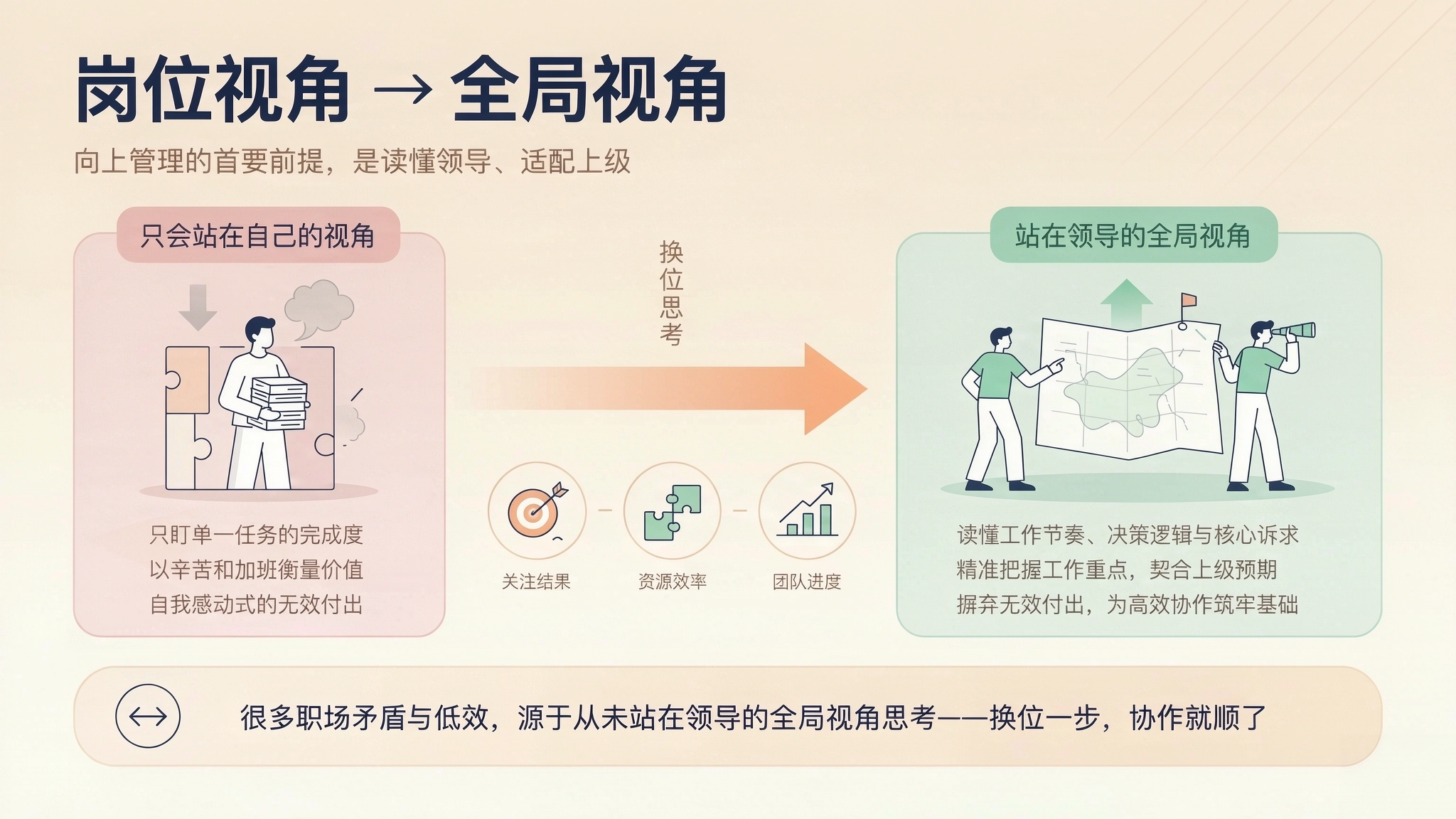 岗位视角 → 全局视角

向上管理的首要前提，是读懂领导、适配上级

只会站在自己的视角

只盯单一任务的完成度
以辛苦和加班衡量价值
自我感动式的无效付出

换位思考

关注结果

资源效率

团队进度

站在领导的全局视角

读懂工作节奏、决策逻辑与核心诉求
精准把握工作重点，契合上级预期
摒弃无效付出，为高效协作筑牢基础

很多职场矛盾与低效，源于从未站在领导的全局视角思考——换位一步，协作就顺了